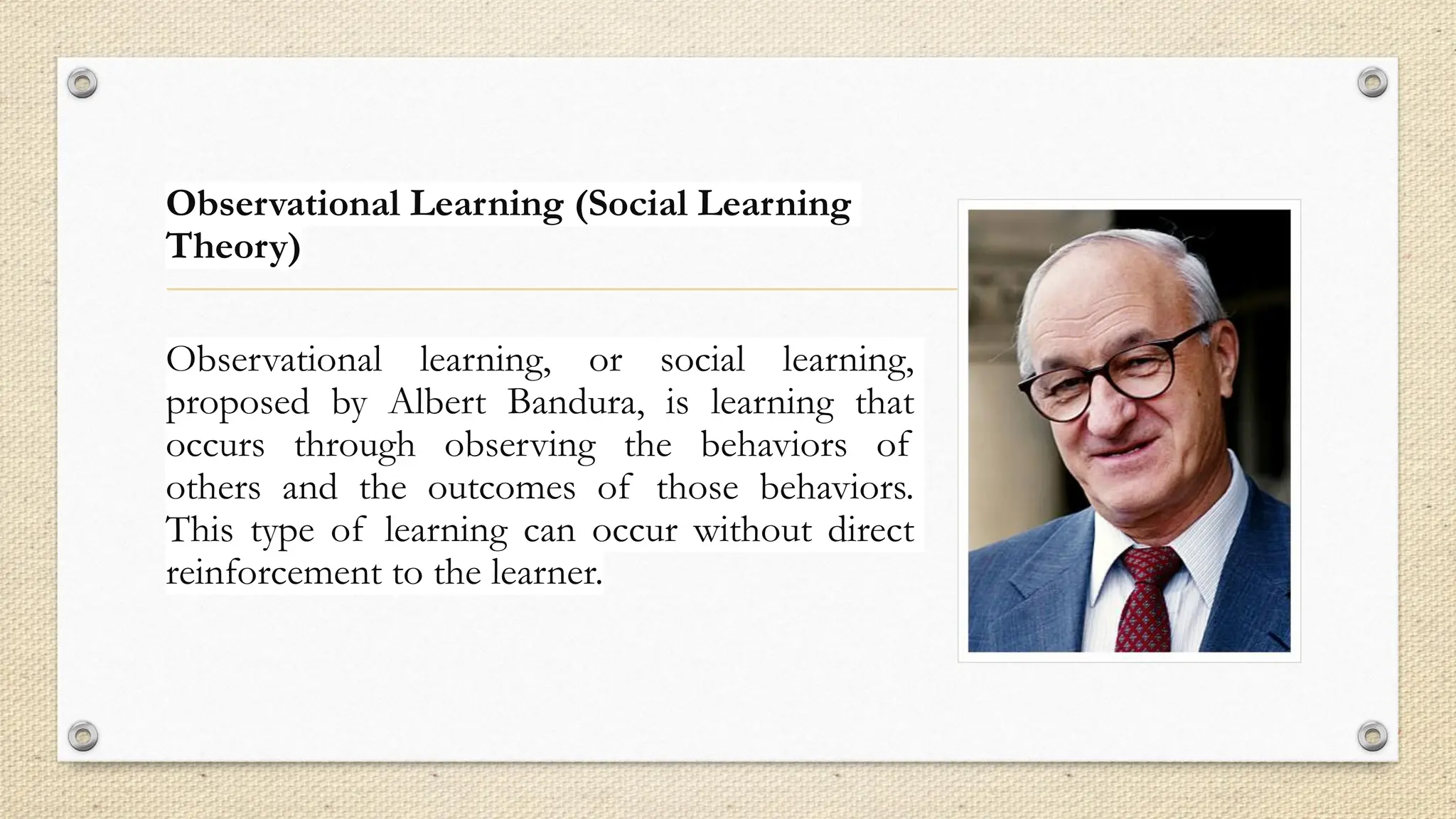 Observational Learning (Social Learning Theory)

Observational learning, or social learning, proposed by Albert Bandura, is learning that occurs through observing the behaviors of others and the outcomes of those behaviors. This type of learning can occur without direct reinforcement to the learner.